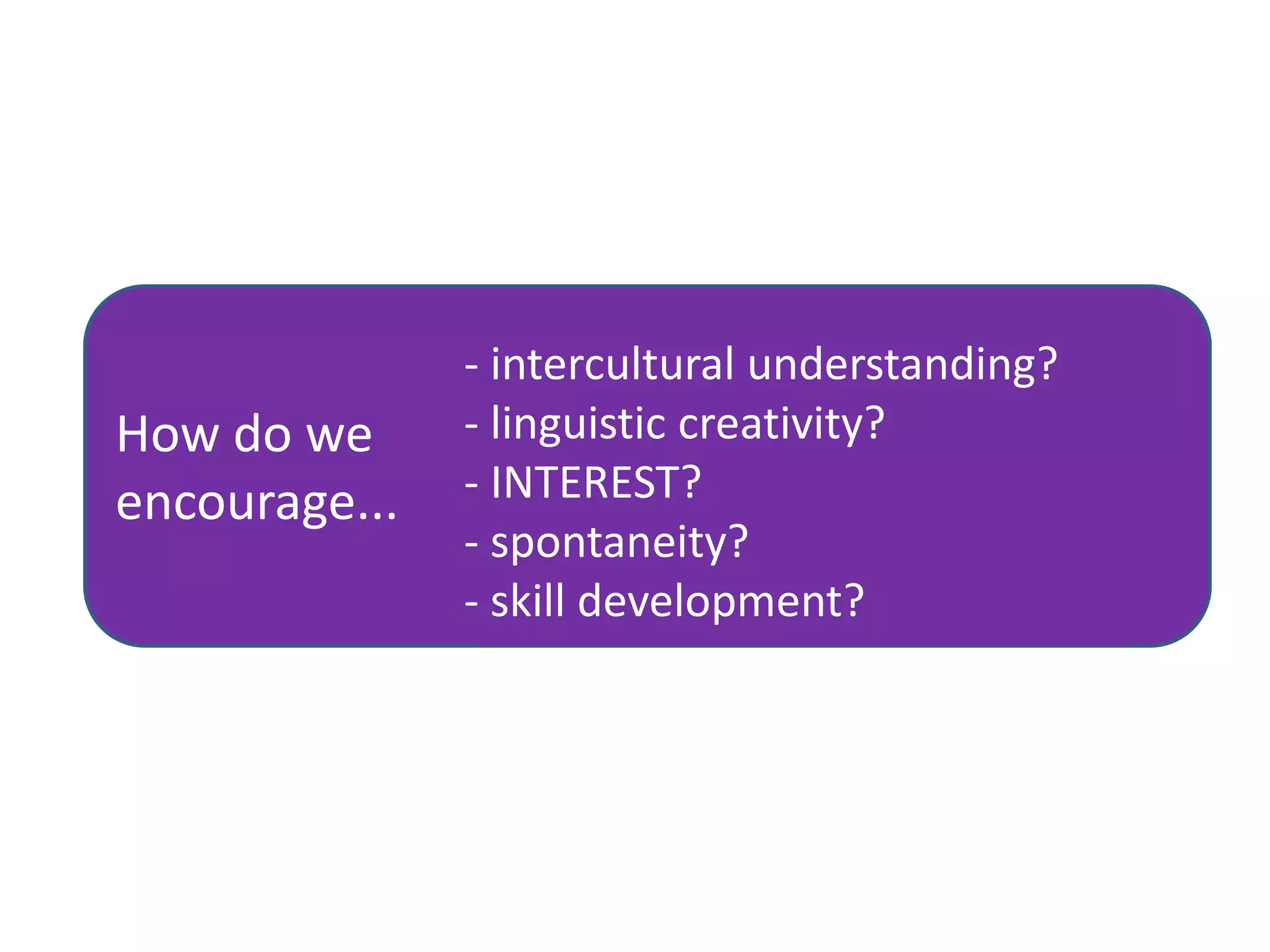 How do we encourage...

- intercultural understanding?
- linguistic creativity?
- INTEREST?
- spontaneity?
- skill development?